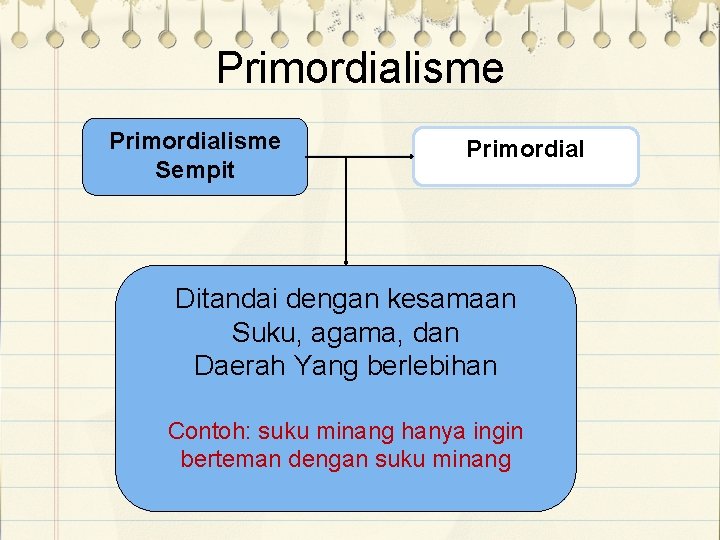 Primordialisme

Primordialisme Sempit

Primordial

Ditandai dengan kesamaan Suku, agama, dan Daerah Yang berlebihan

Contoh: suku minang hanya ingin berteman dengan suku minang